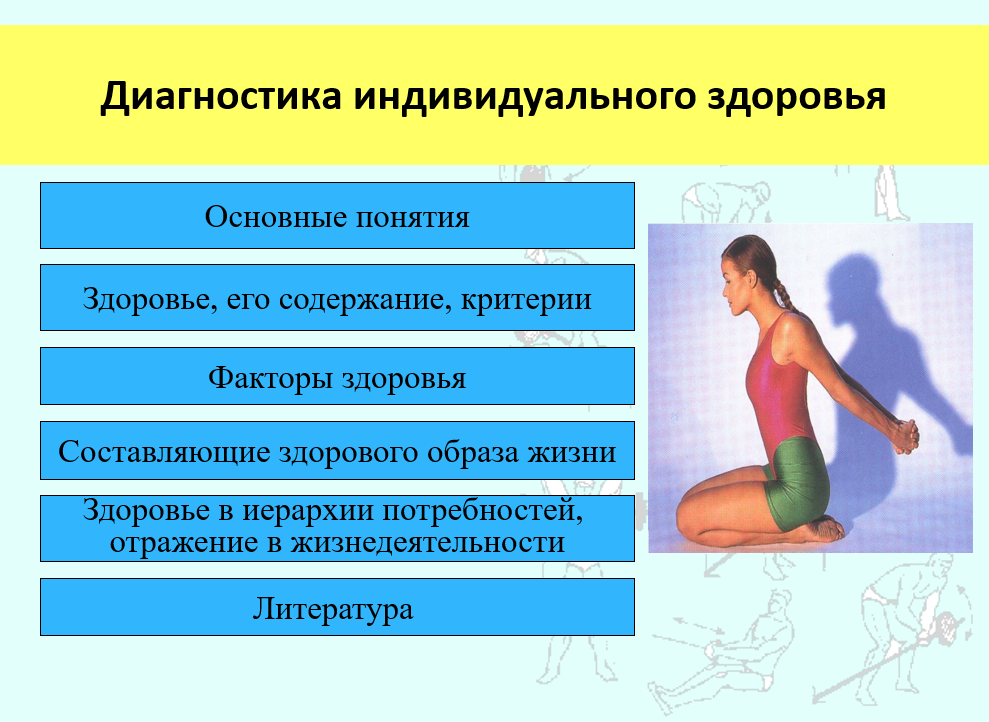 Диагностика индивидуального здоровья

Основные понятия

Здоровье, его содержание, критерии

Факторы здоровья

Составляющие здорового образа жизни

Здоровье в иерархии потребностей, отражение в жизнедеятельности

Литература